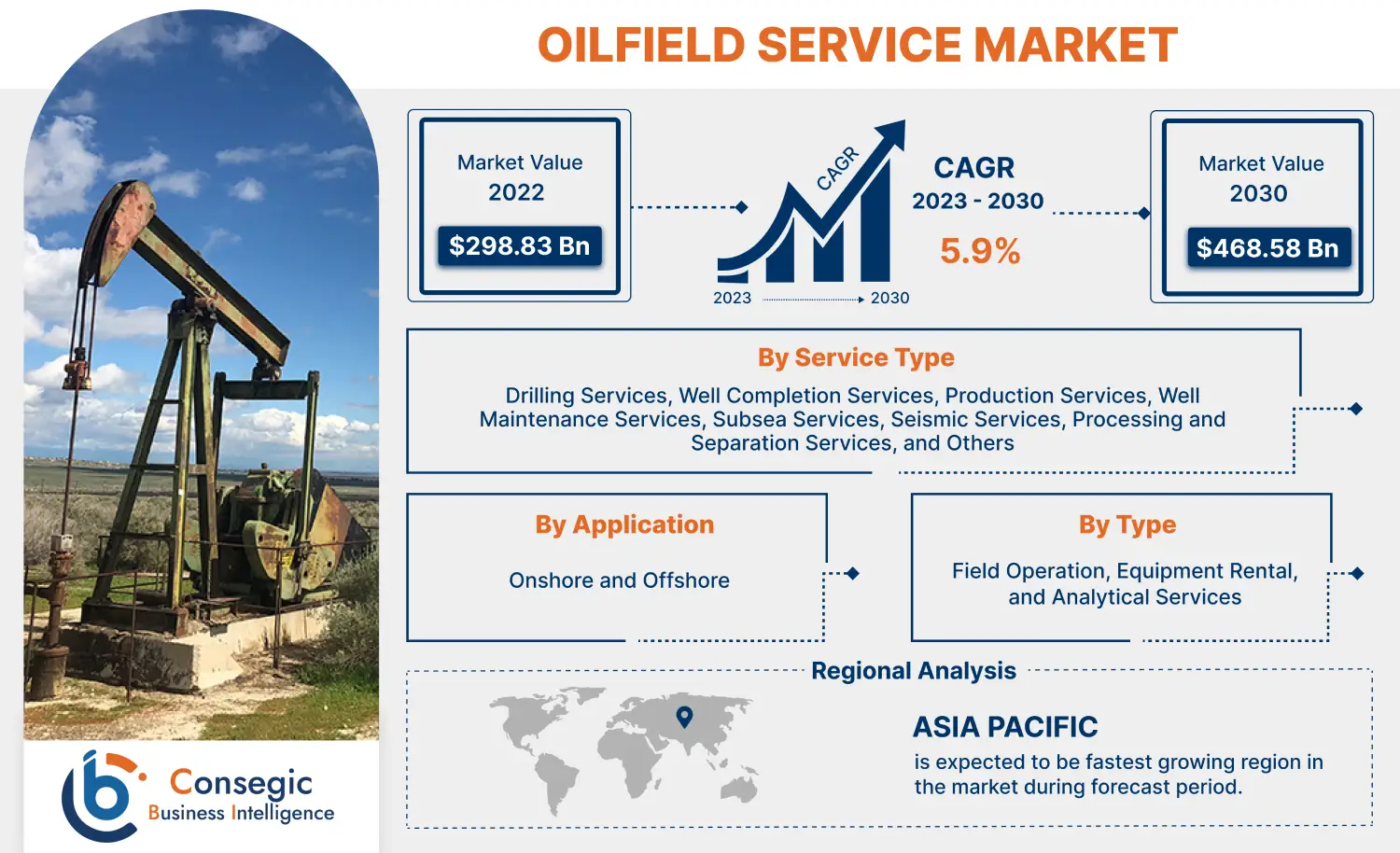 OILFIELD SERVICE MARKET

Market Value 2022
$298.83 Bn

CAGR
2023 2030

CAGR 2023 - 2030
5.9%

Market Value 2030
$468.58 Bn

By Service Type
Drilling Services, Well Completion Services, Production Services, Well Maintenance Services, Subsea Services, Seismic Services, Processing and Separation Services, and Others

By Application
Onshore and Offshore

By Type
Field Operation, Equipment Rental, and Analytical Services

Regional Analysis
ASIA PACIFIC
is expected to be fastest growing region in the market during forecast period.

Consegic
Business Intelligence